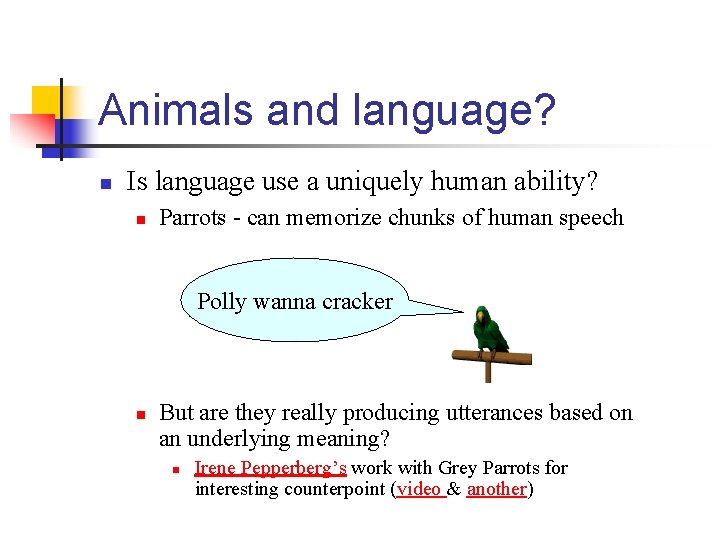 Animals and language?

Is language use a uniquely human ability?

Parrots - can memorize chunks of human speech

Polly wanna cracker

But are they really producing utterances based on an underlying meaning?

Irene Pepperberg's work with Grey Parrots for interesting counterpoint (video & another)